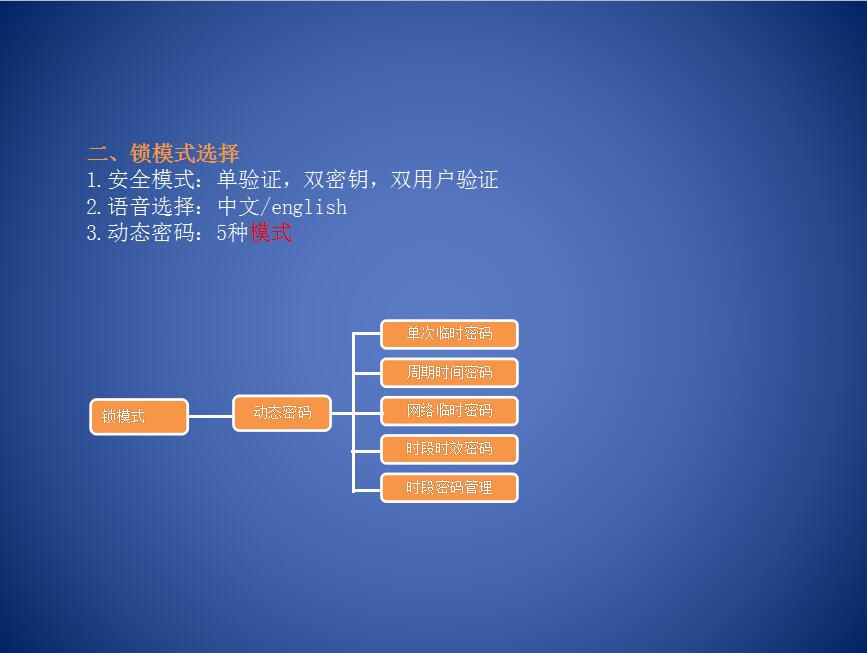 二、锁模式选择
1.安全模式：单验证，双密钥，双用户验证
2.语音选择：中文/english
3.动态密码：5种模式

锁模式

动态密码

单次临时密码
周期时间密码
网络临时密码
时段时效密码
时段密码管理